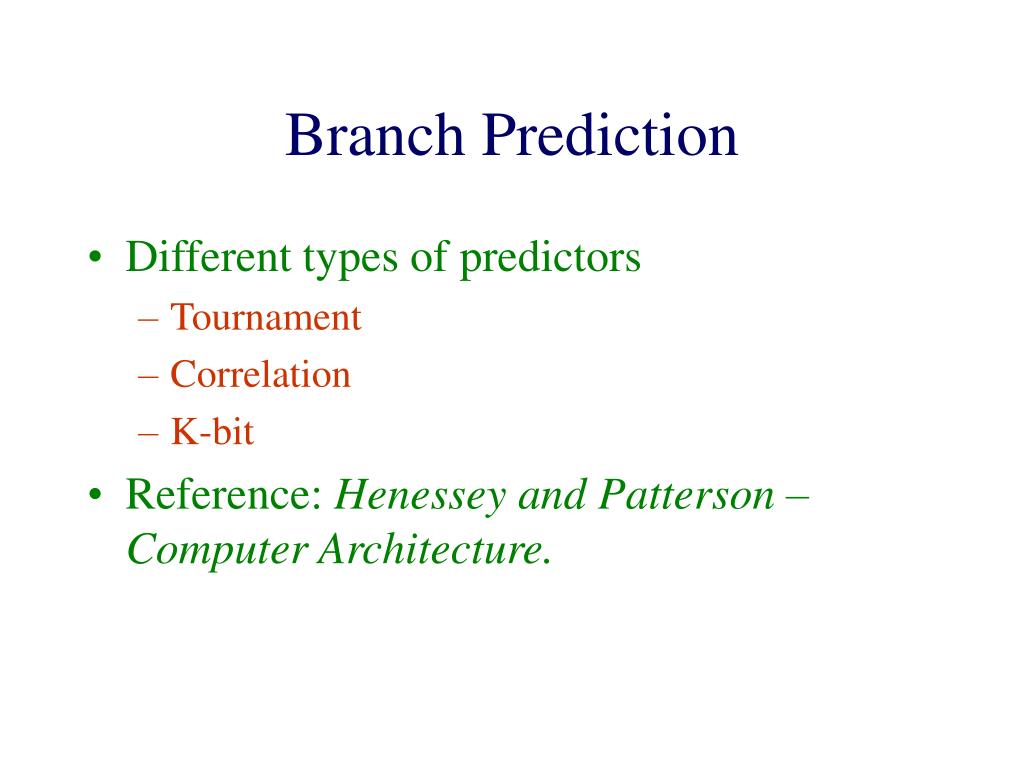 Branch Prediction

• Different types of predictors
– Tournament
– Correlation
– K-bit

• Reference: Henessey and Patterson – Computer Architecture.